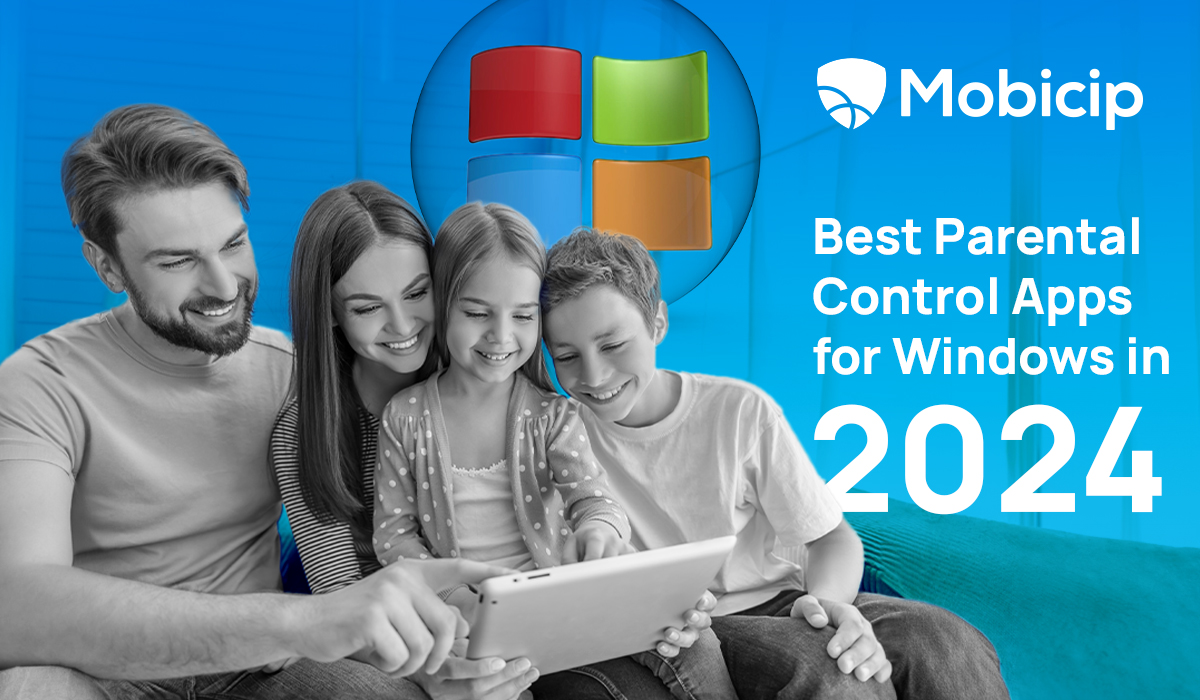 Mobicip

Best Parental Control Apps for Windows in 2024